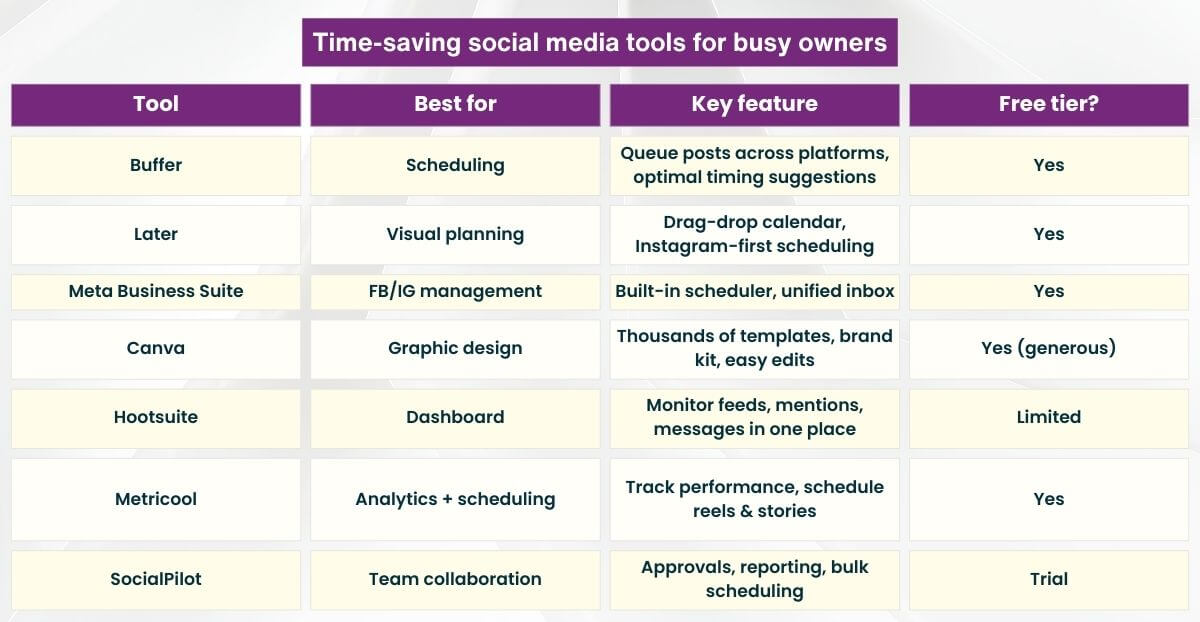 Time-saving social media tools for busy owners

| Tool | Best for | Key feature | Free tier? |
|---|---|---|---|
| Buffer | Scheduling | Queue posts across platforms, optimal timing suggestions | Yes |
| Later | Visual planning | Drag-drop calendar, Instagram-first scheduling | Yes |
| Meta Business Suite | FB/IG management | Built-in scheduler, unified inbox | Yes |
| Canva | Graphic design | Thousands of templates, brand kit, easy edits | Yes (generous) |
| Hootsuite | Dashboard | Monitor feeds, mentions, messages in one place | Limited |
| Metricool | Analytics + scheduling | Track performance, schedule reels & stories | Yes |
| SocialPilot | Team collaboration | Approvals, reporting, bulk scheduling | Trial |